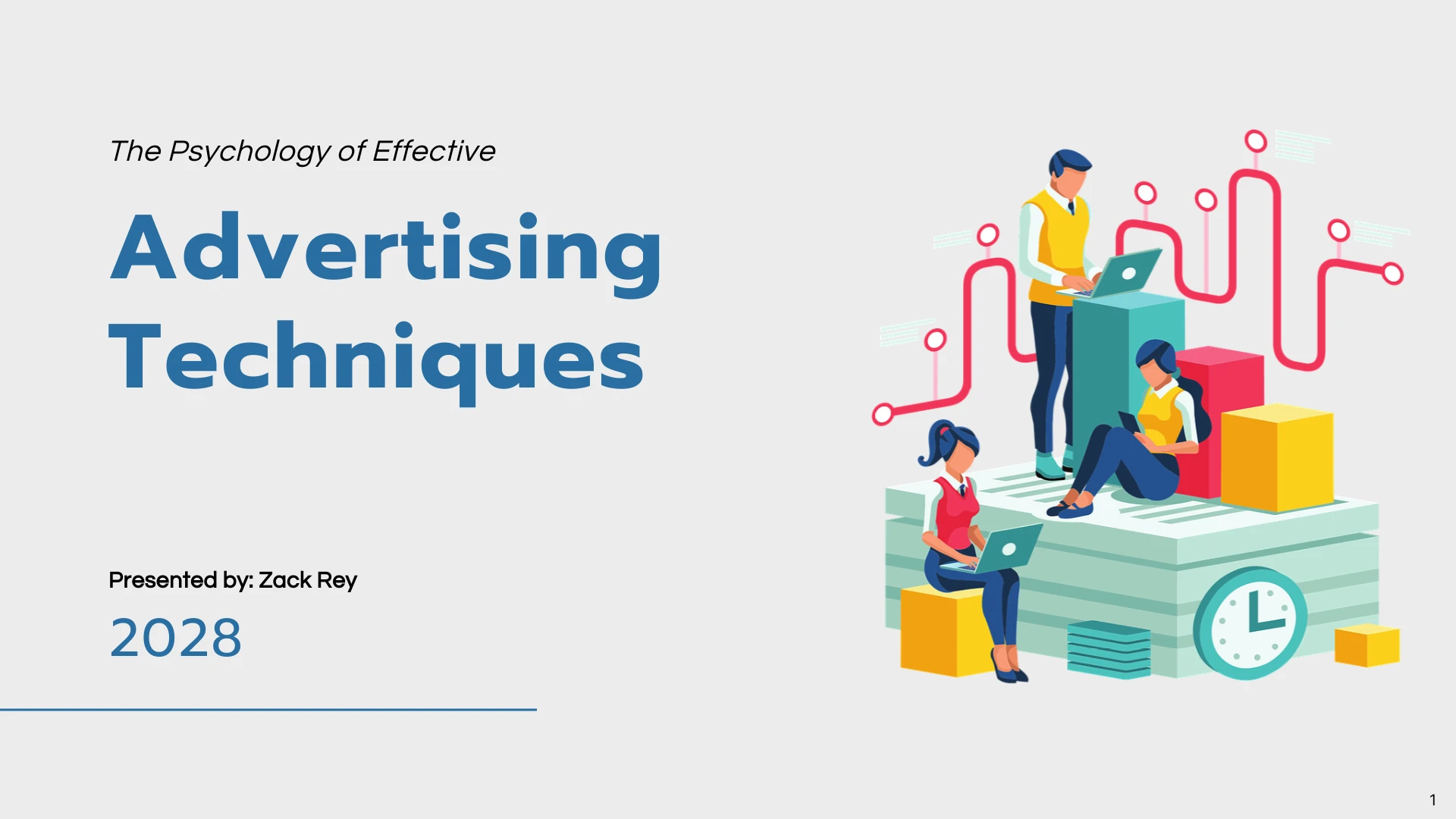 The Psychology of Effective

Advertising Techniques

Presented by: Zack Rey

2028

1